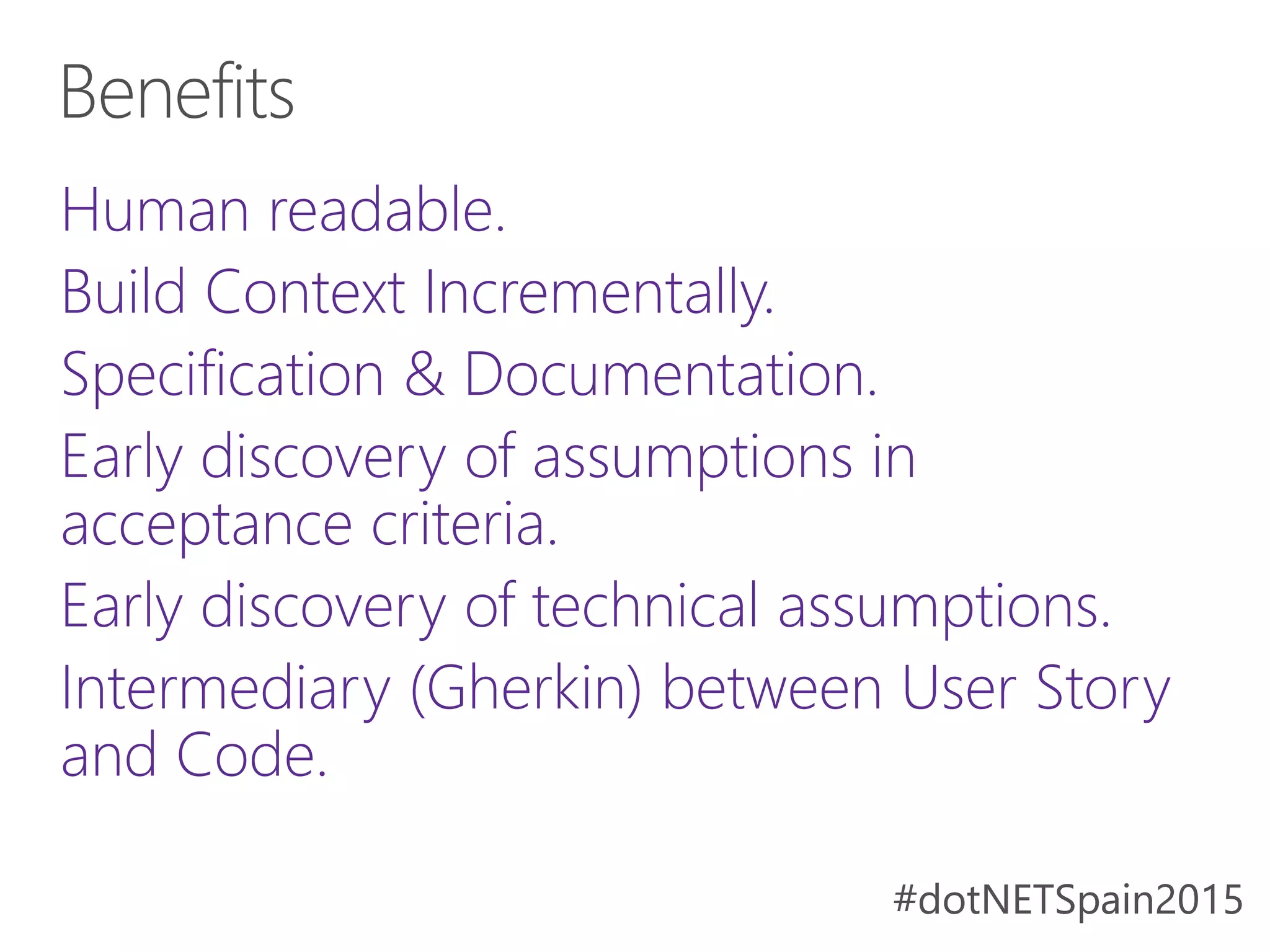 Benefits

Human readable.

Build Context Incrementally.

Specification & Documentation.

Early discovery of assumptions in acceptance criteria.

Early discovery of technical assumptions.

Intermediary (Gherkin) between User Story and Code.

#dotNETSpain2015